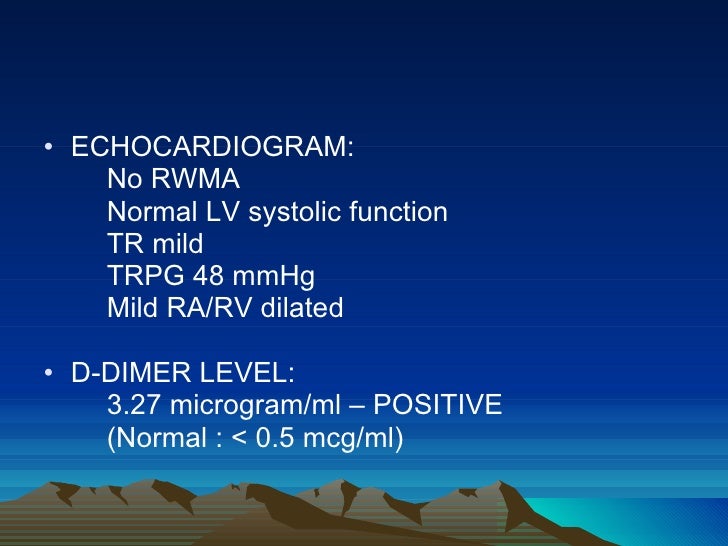 • ECHOCARDIOGRAM:
No RWMA
Normal LV systolic function
TR mild
TRPG 48 mmHg
Mild RA/RV dilated

• D-DIMER LEVEL:
3.27 microgram/ml – POSITIVE
(Normal : < 0.5 mcg/ml)